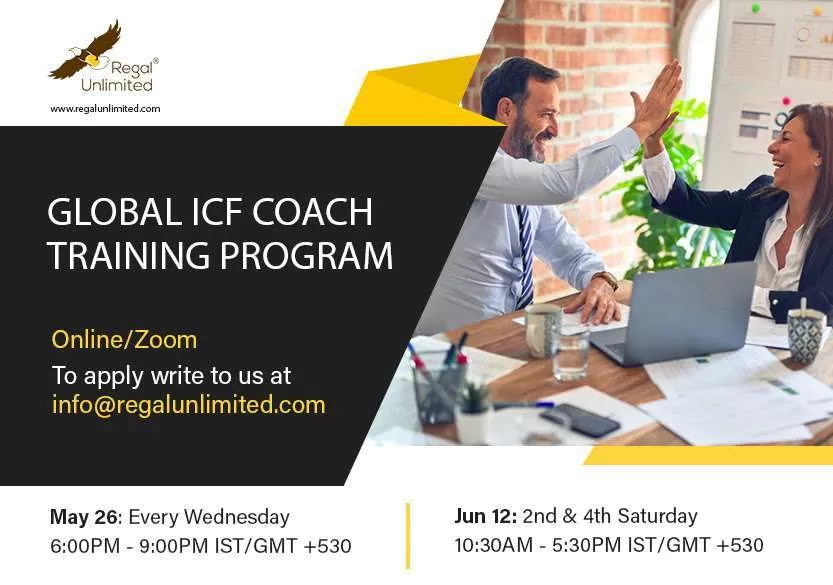 Regal® Unlimited
www.regalunlimited.com

GLOBAL ICF COACH TRAINING PROGRAM

Online/Zoom
To apply write to us at info@regalunlimited.com

May 26: Every Wednesday
6:00PM - 9:00PM IST/GMT +530

Jun 12: 2nd & 4th Saturday
10:30AM - 5:30PM IST/GMT +530